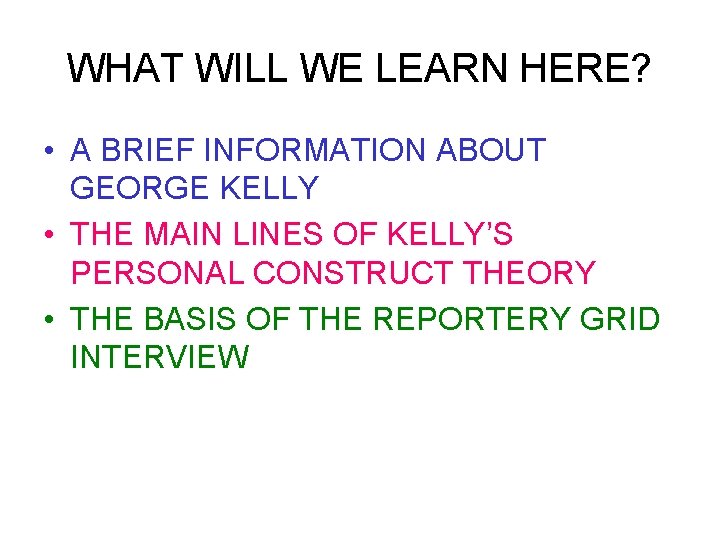 WHAT WILL WE LEARN HERE?

• A BRIEF INFORMATION ABOUT GEORGE KELLY
• THE MAIN LINES OF KELLY'S PERSONAL CONSTRUCT THEORY
• THE BASIS OF THE REPORTERY GRID INTERVIEW